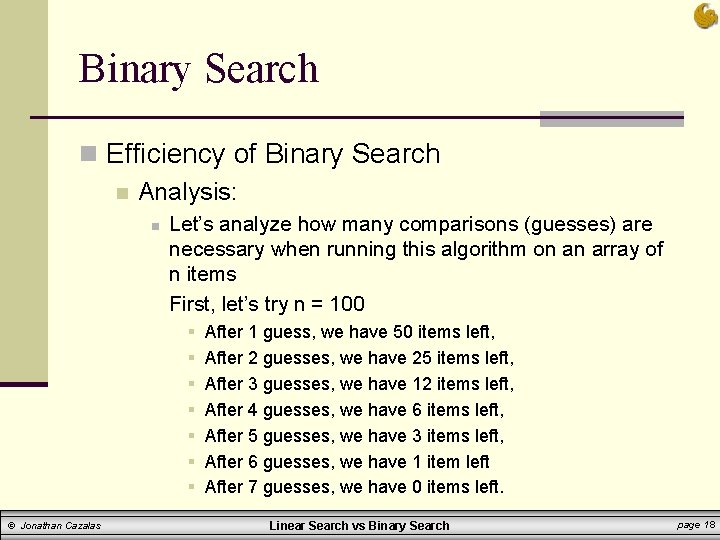 Binary Search

Efficiency of Binary Search

Analysis:

Let's analyze how many comparisons (guesses) are necessary when running this algorithm on an array of n items

First, let's try n = 100

After 1 guess, we have 50 items left,

After 2 guesses, we have 25 items left,

After 3 guesses, we have 12 items left,

After 4 guesses, we have 6 items left,

After 5 guesses, we have 3 items left,

After 6 guesses, we have 1 item left

After 7 guesses, we have 0 items left.

© Jonathan Cazalas Linear Search vs Binary Search page 18